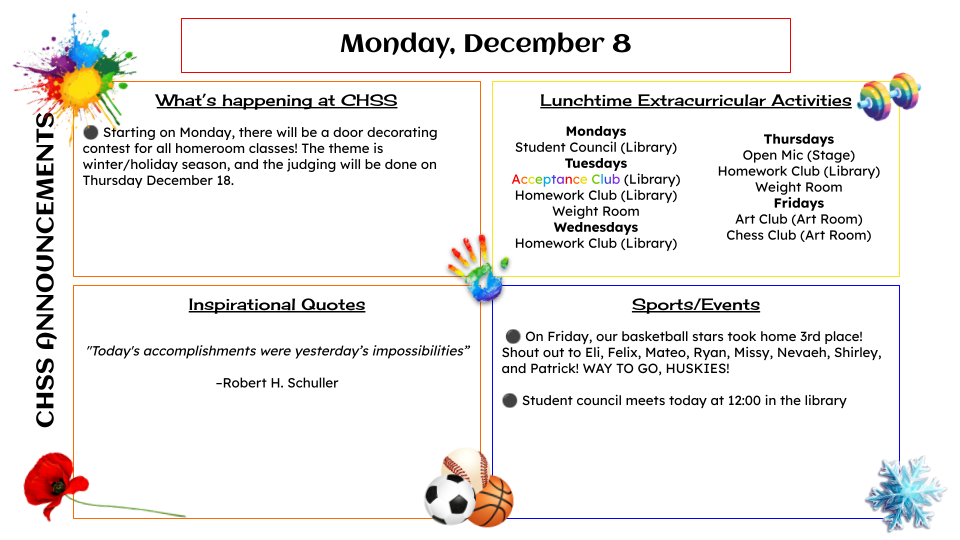 CHSS ANNOUNCEMENTS

Monday, December 8

What's happening at CHSS

⚫ Starting on Monday, there will be a door decorating contest for all homeroom classes! The theme is winter/holiday season, and the judging will be done on Thursday December 18.

Lunchtime Extracurricular Activities

Mondays
Student Council (Library)
Tuesdays
Acceptance Club (Library)
Homework Club (Library)
Weight Room
Wednesdays
Homework Club (Library)

Thursdays
Open Mic (Stage)
Homework Club (Library)
Weight Room
Fridays
Art Club (Art Room)
Chess Club (Art Room)

Inspirational Quotes

"Today's accomplishments were yesterday's impossibilities"

-Robert H. Schuller

Sports/Events

⚫ On Friday, our basketball stars took home 3rd place! Shout out to Eli, Felix, Mateo, Ryan, Missy, Nevaeh, Shirley, and Patrick! WAY TO GO, HUSKIES!

⚫ Student council meets today at 12:00 in the library